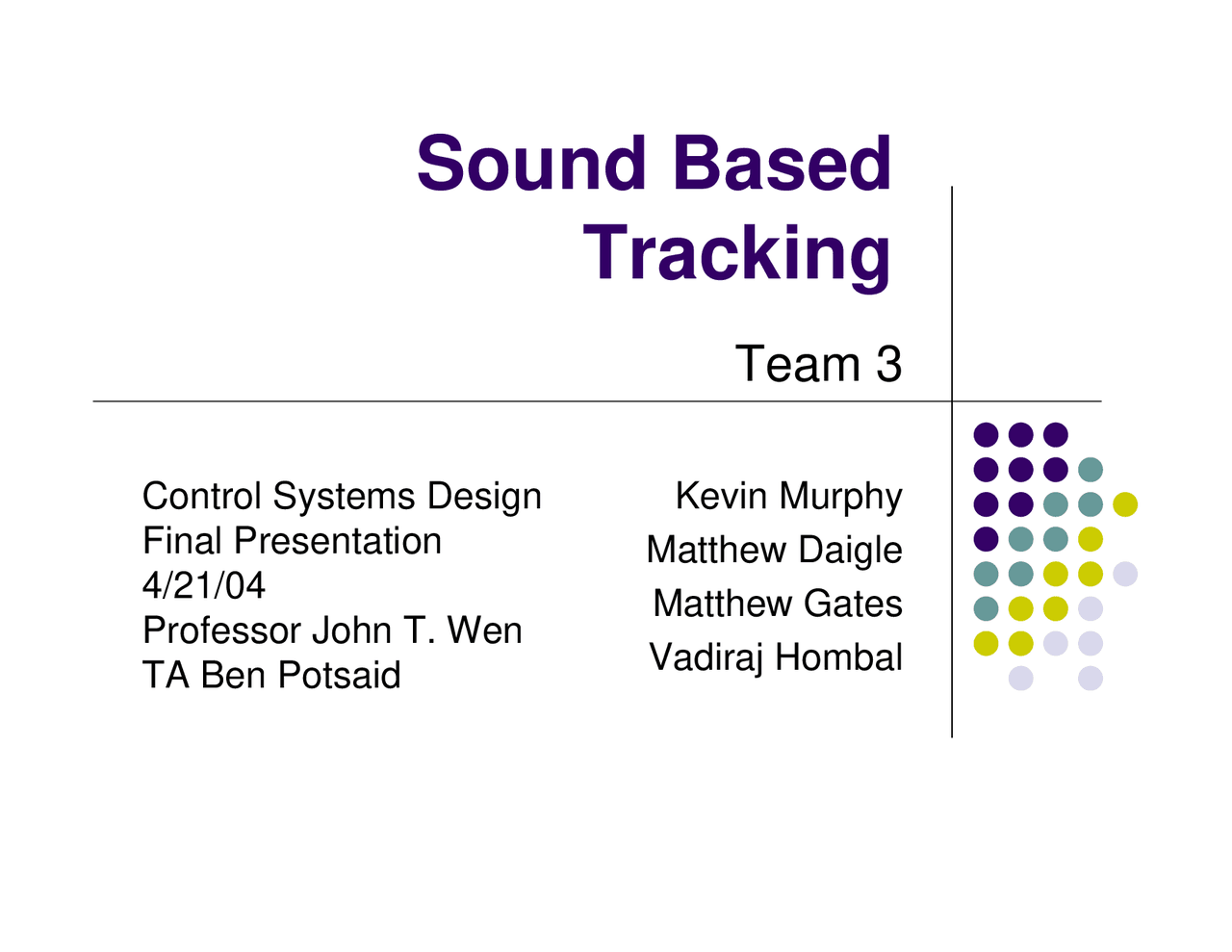 Sound Based Tracking

Team 3

Control Systems Design
Final Presentation
4/21/04
Professor John T. Wen
TA Ben Potsaid

Kevin Murphy
Matthew Daigle
Matthew Gates
Vadiraj Hombal